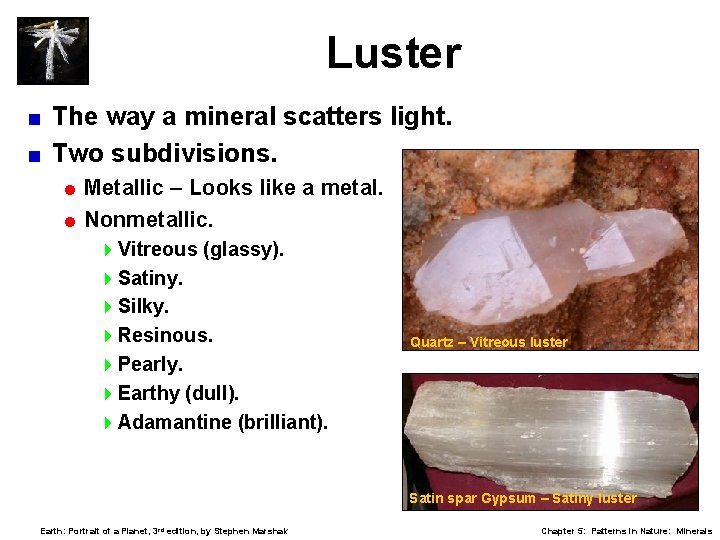 Luster

The way a mineral scatters light.

Two subdivisions.

Metallic – Looks like a metal.

Nonmetallic.

Vitreous (glassy).

Satiny.

Silky.

Resinous.

Pearly.

Earthy (dull).

Adamantine (brilliant).

Quartz – Vitreous luster

Satin spar Gypsum – Satiny luster

Earth: Portrait of a Planet, 3rd edition, by Stephen Marshak

Chapter 5: Patterns in Nature: Minerals